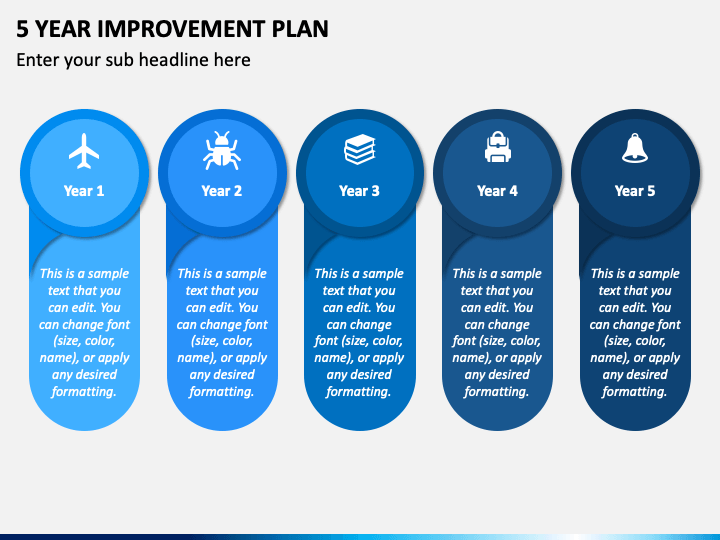 5 YEAR IMPROVEMENT PLAN

Enter your sub headline here

Year 1

This is a sample text that you can edit. You can change font (size, color, name), or apply any desired formatting.

Year 2

This is a sample text that you can edit. You can change font (size, color, name), or apply any desired formatting.

Year 3

This is a sample text that you can edit. You can change font (size, color, name), or apply any desired formatting.

Year 4

This is a sample text that you can edit. You can change font (size, color, name), or apply any desired formatting.

Year 5

This is a sample text that you can edit. You can change font (size, color, name), or apply any desired formatting.